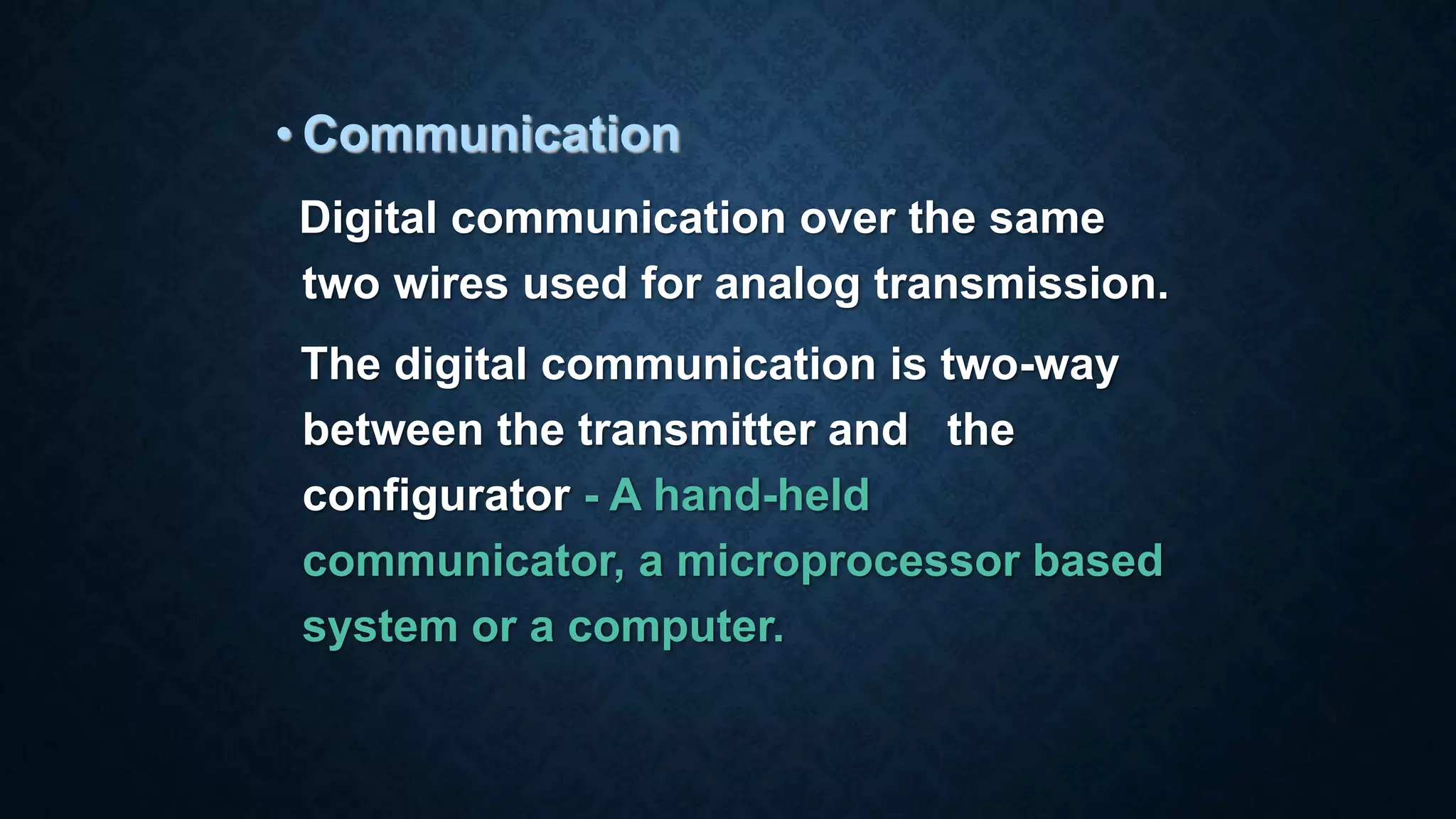 • Communication

Digital communication over the same two wires used for analog transmission.

The digital communication is two-way between the transmitter and the configurator - A hand-held communicator, a microprocessor based system or a computer.